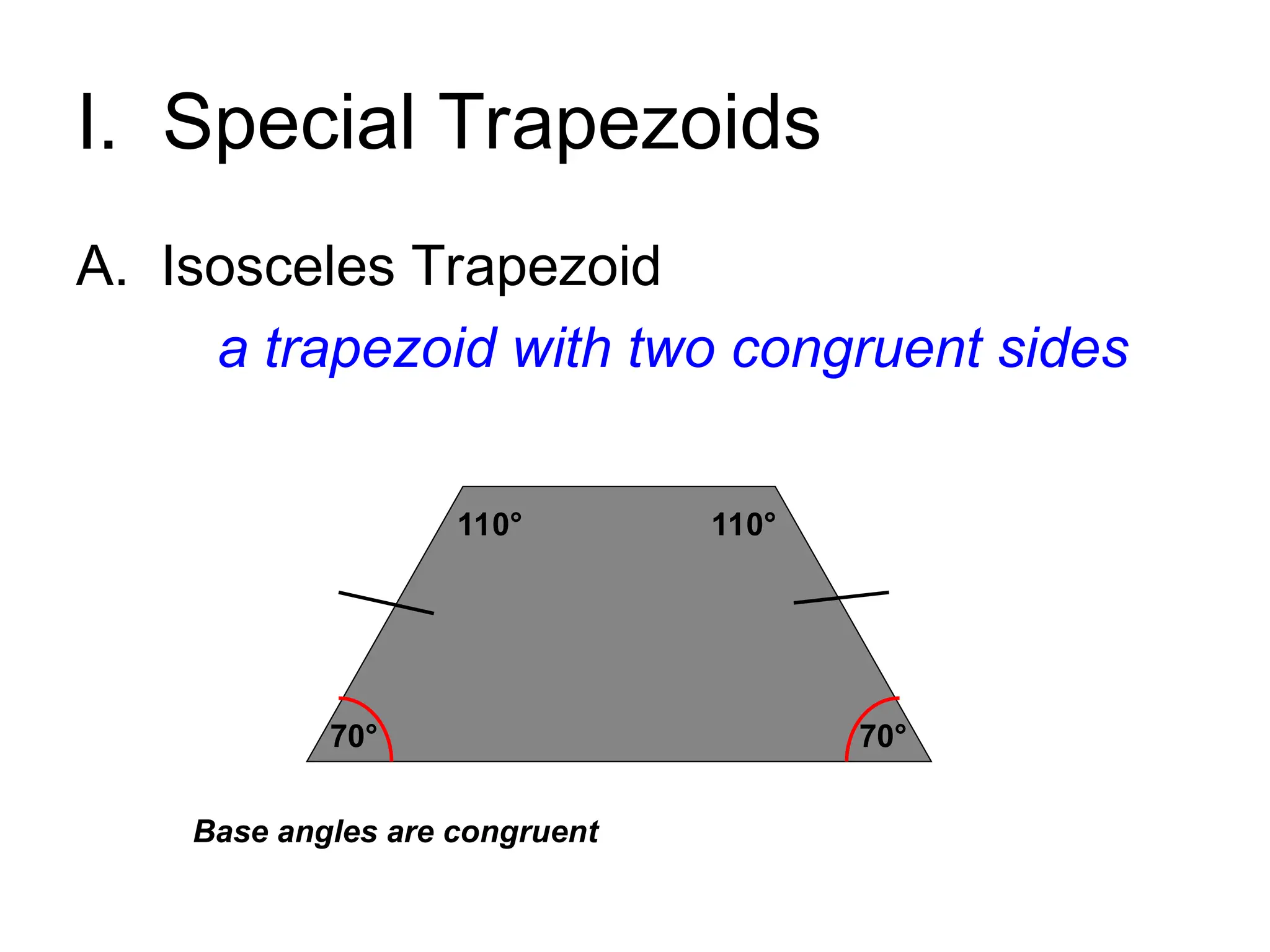 I. Special Trapezoids

A. Isosceles Trapezoid

a trapezoid with two congruent sides

110°

110°

70°

70°

Base angles are congruent